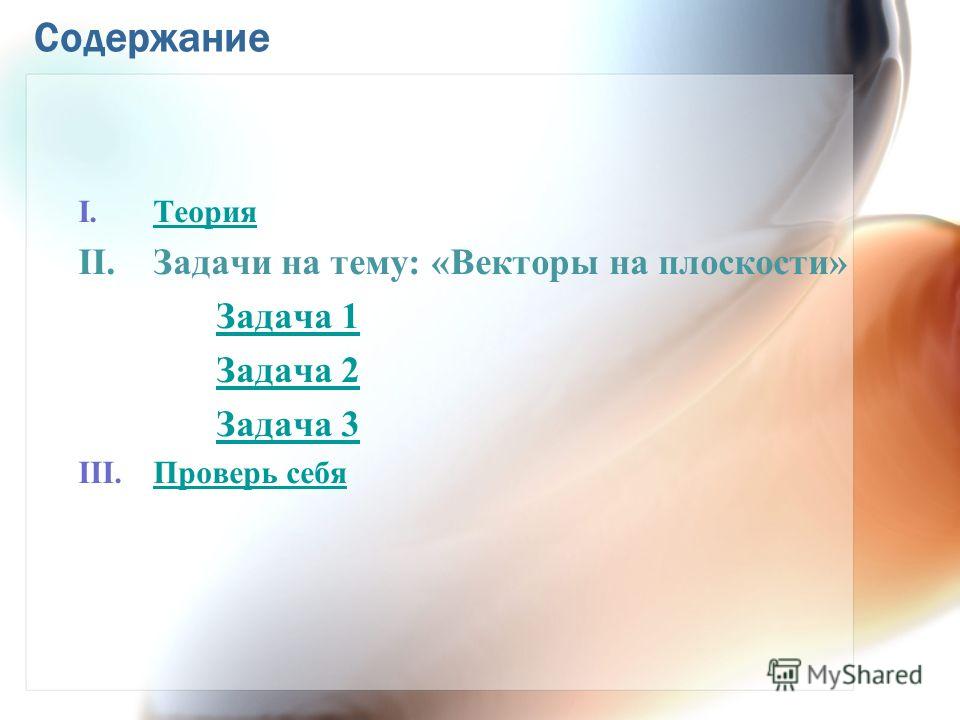 Содержание

I. Теория

II. Задачи на тему: «Векторы на плоскости»

Задача 1

Задача 2

Задача 3

III. Проверь себя

MyShared